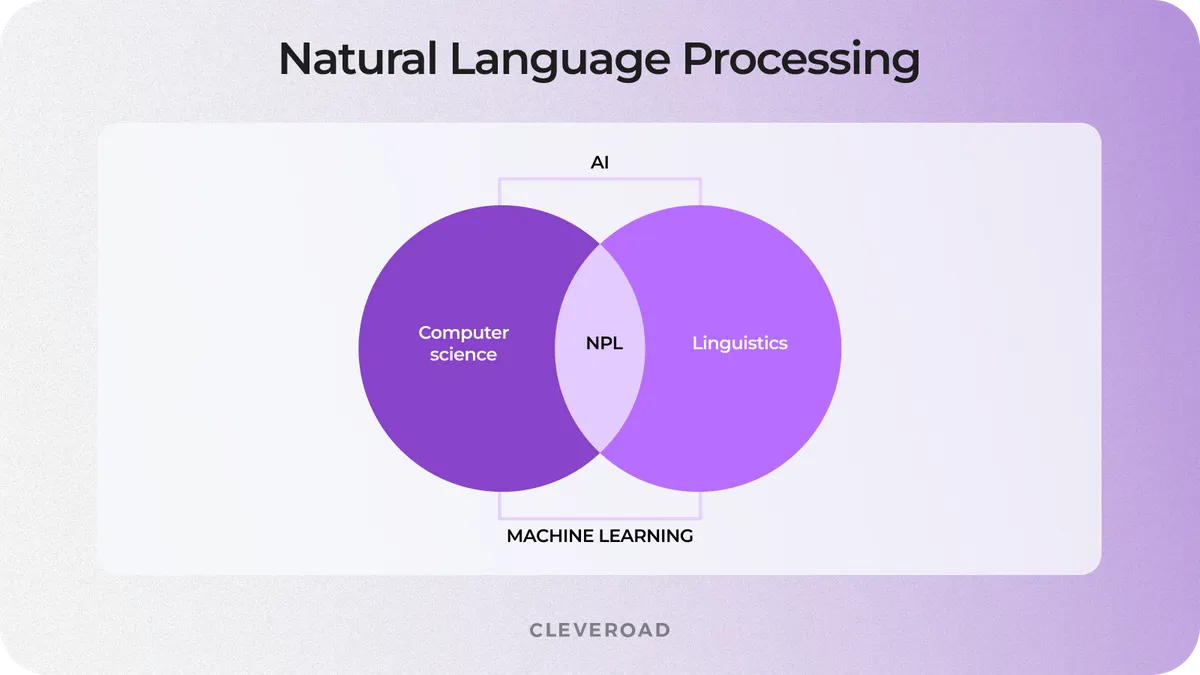 Natural Language Processing

AI

Computer science

NPL

Linguistics

MACHINE LEARNING

CLEVEROAD